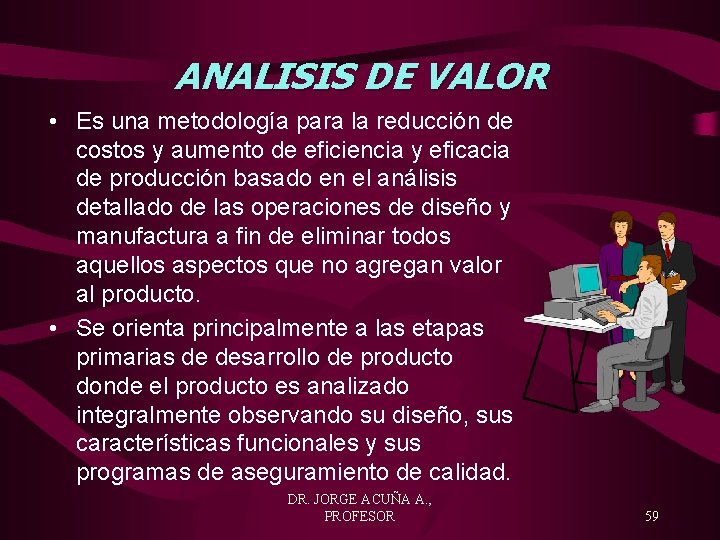 ANALISIS DE VALOR

• Es una metodología para la reducción de costos y aumento de eficiencia y eficacia de producción basado en el análisis detallado de las operaciones de diseño y manufactura a fin de eliminar todos aquellos aspectos que no agregan valor al producto.

• Se orienta principalmente a las etapas primarias de desarrollo de producto donde el producto es analizado integralmente observando su diseño, sus características funcionales y sus programas de aseguramiento de calidad.

DR. JORGE ACUÑA A., PROFESOR

59